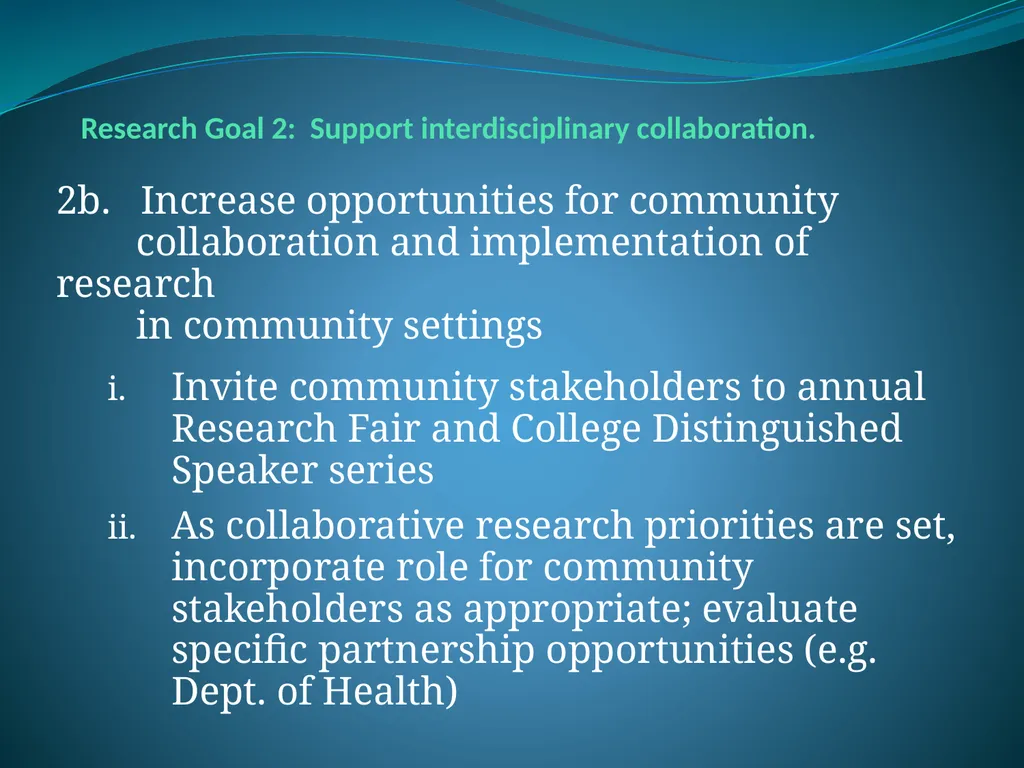 Research Goal 2: Support interdisciplinary collaboration.

2b. Increase opportunities for community collaboration and implementation of research in community settings

i. Invite community stakeholders to annual Research Fair and College Distinguished Speaker series

ii. As collaborative research priorities are set, incorporate role for community stakeholders as appropriate; evaluate specific partnership opportunities (e.g. Dept. of Health)